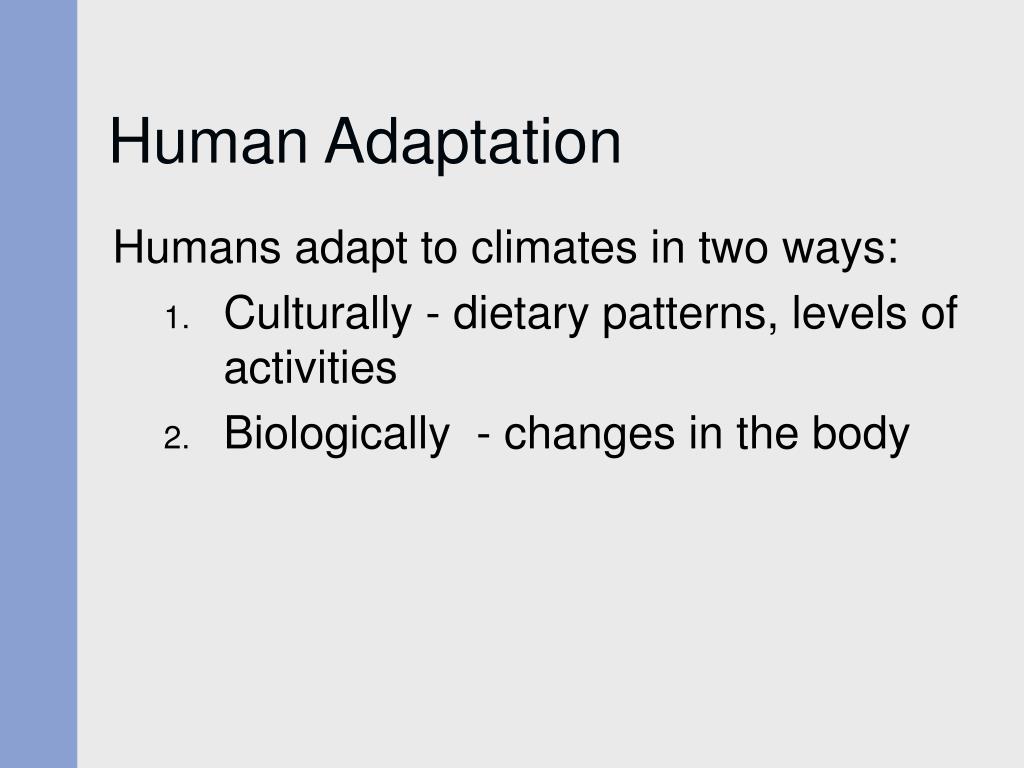 Human Adaptation

Humans adapt to climates in two ways:

1. Culturally - dietary patterns, levels of activities
2. Biologically - changes in the body